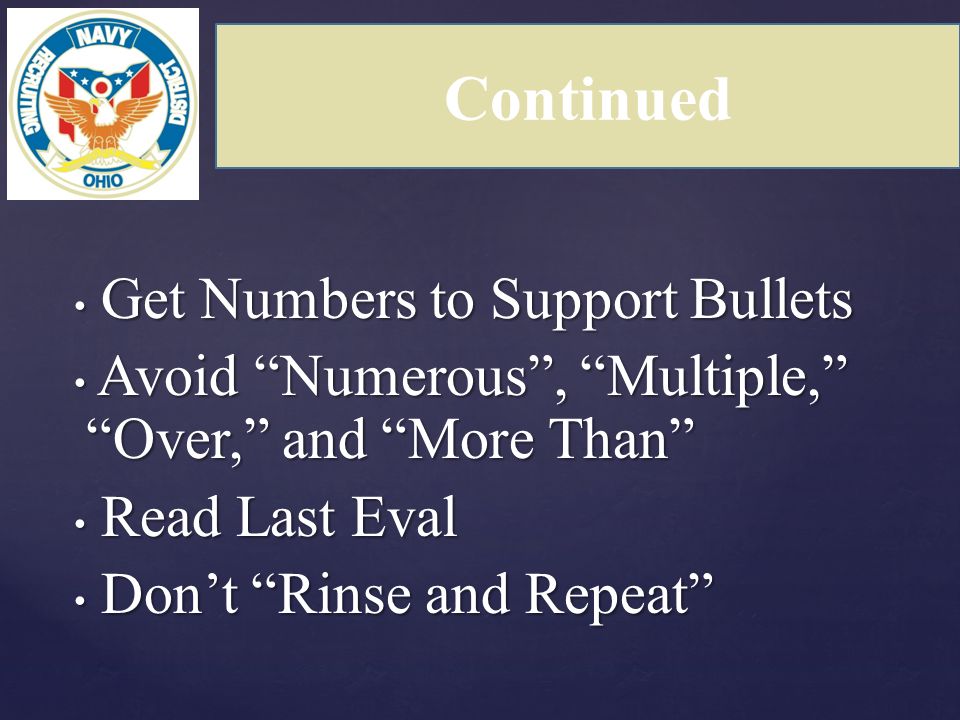 NAVY RECRUITING DISTRICT OHIO

Continued

• Get Numbers to Support Bullets
• Avoid “Numerous”, “Multiple,” “Over,” and “More Than”
• Read Last Eval
• Don’t “Rinse and Repeat”